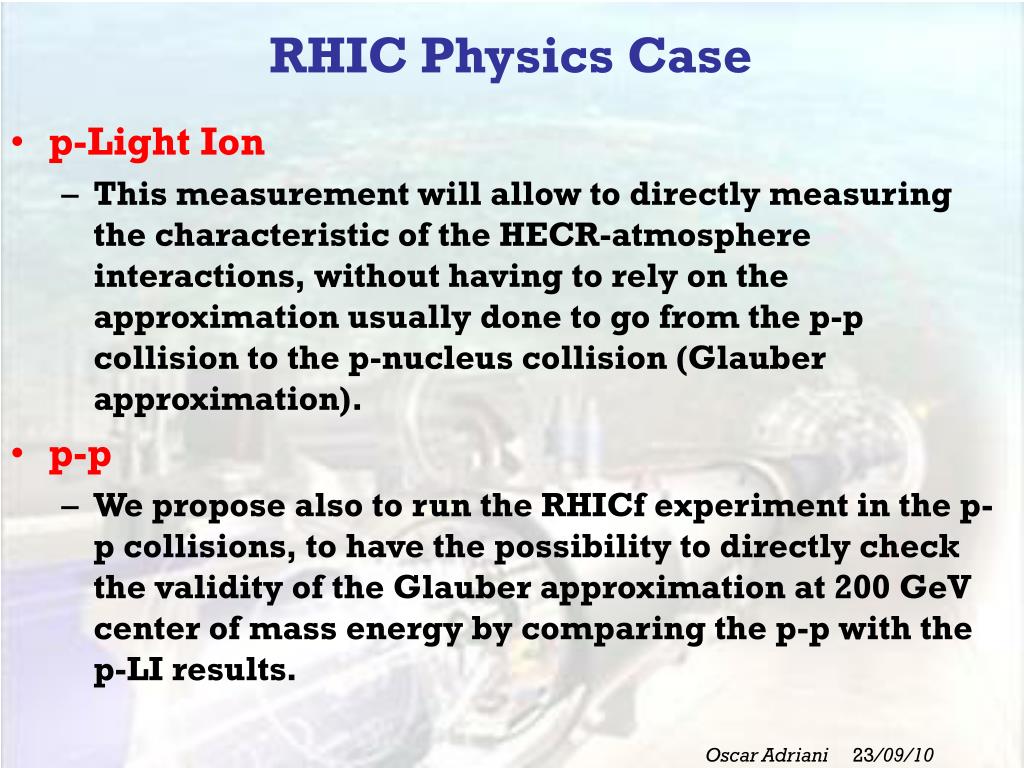 RHIC Physics Case

• p-Light Ion
– This measurement will allow to directly measuring the characteristic of the HECR-atmosphere interactions, without having to rely on the approximation usually done to go from the p-p collision to the p-nucleus collision (Glauber approximation).

• p-p
– We propose also to run the RHICf experiment in the p-p collisions, to have the possibility to directly check the validity of the Glauber approximation at 200 GeV center of mass energy by comparing the p-p with the p-LI results.

Oscar Adriani 23/09/10